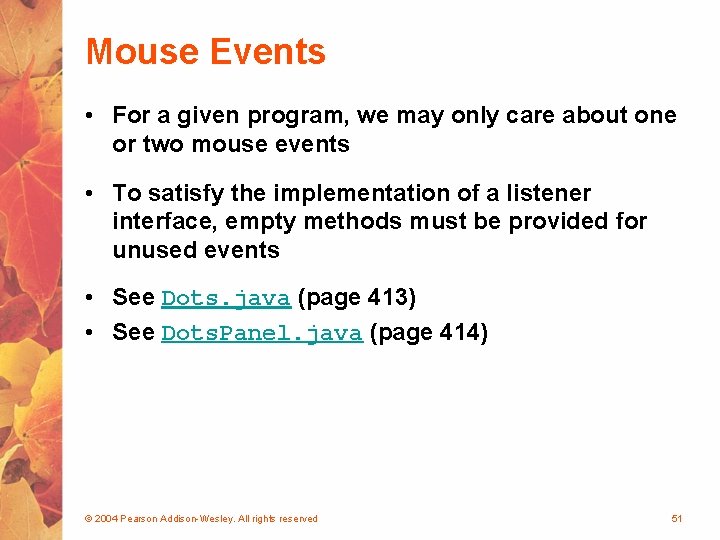 Mouse Events

• For a given program, we may only care about one or two mouse events

• To satisfy the implementation of a listener interface, empty methods must be provided for unused events

• See Dots.java (page 413)

• See DotsPanel.java (page 414)

© 2004 Pearson Addison-Wesley. All rights reserved

51